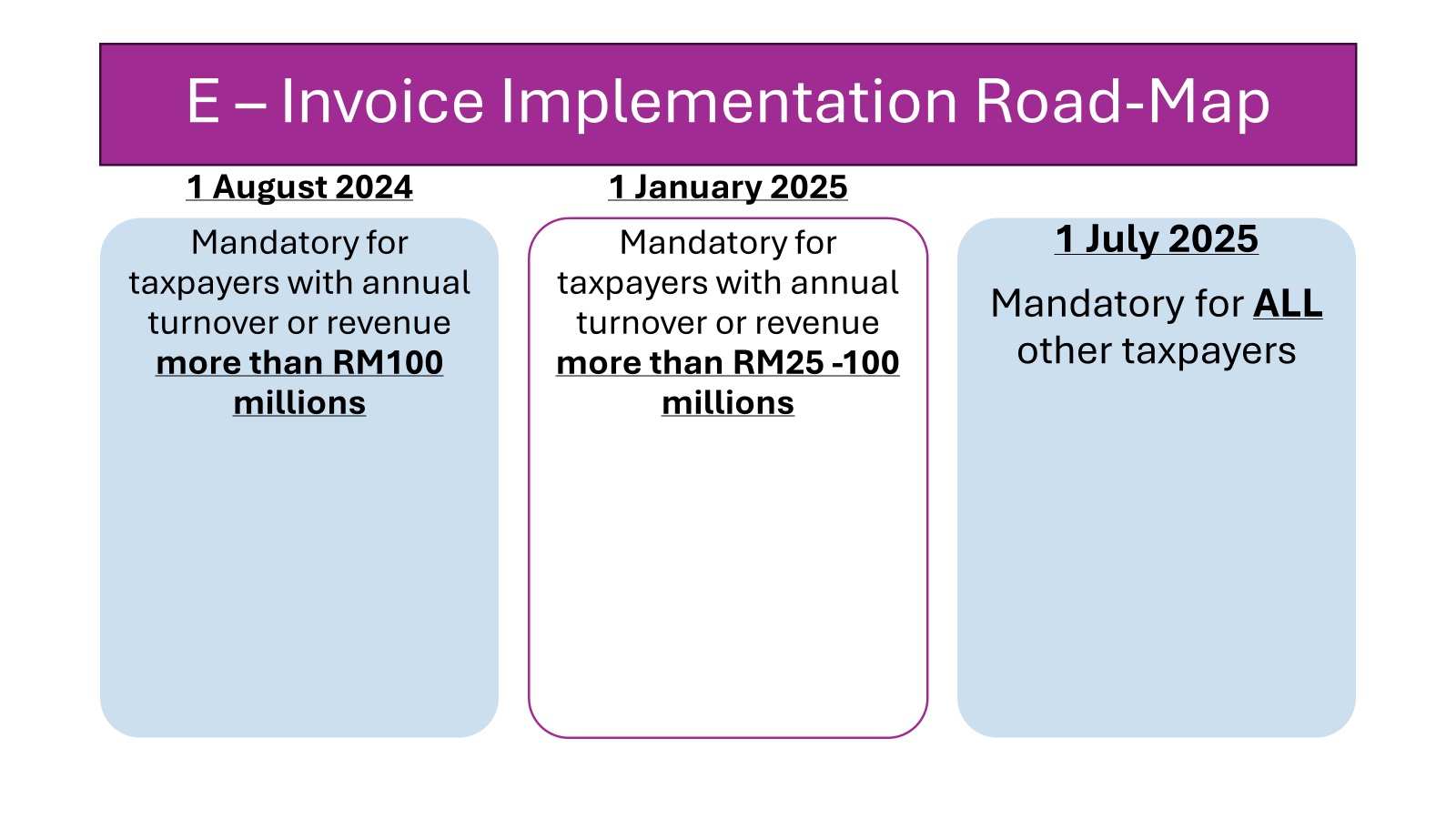 E – Invoice Implementation Road-Map

1 August 2024

Mandatory for taxpayers with annual turnover or revenue more than RM100 millions

1 January 2025

Mandatory for taxpayers with annual turnover or revenue more than RM25 -100 millions

1 July 2025

Mandatory for ALL other taxpayers